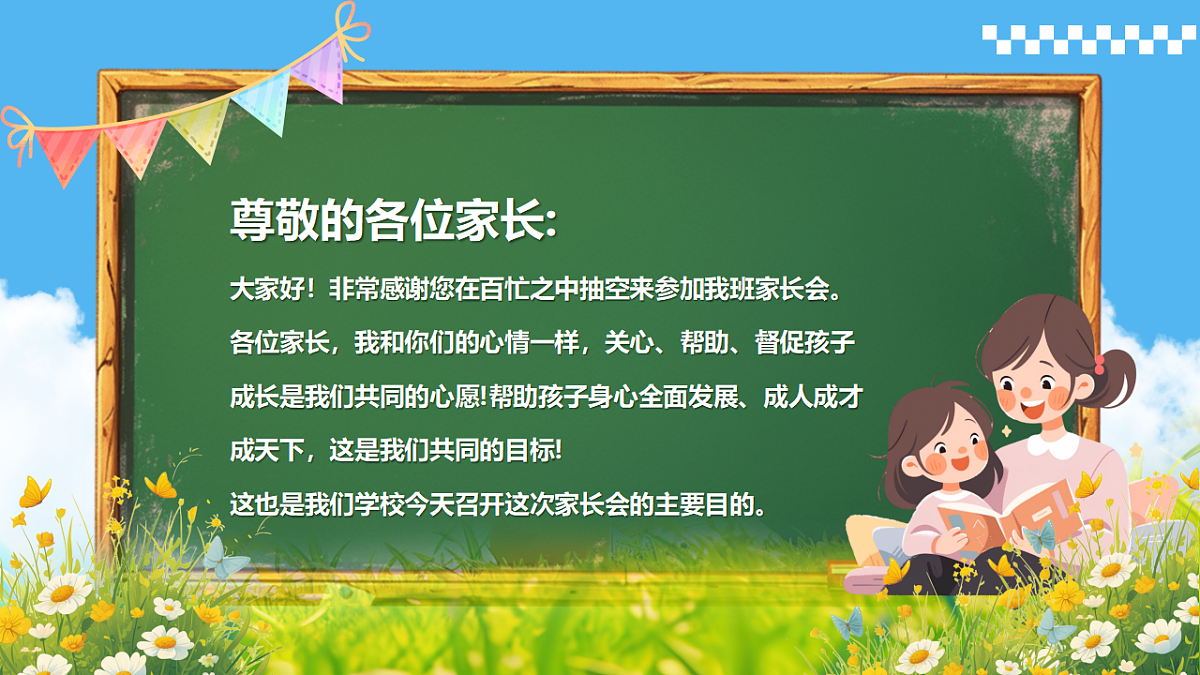 尊敬的各位家长:

大家好！非常感谢您在百忙之中抽空来参加我班家长会。各位家长，我和你们的心情一样，关心、帮助、督促孩子成长是我们共同的心愿!帮助孩子身心全面发展、成人成才成天下，这是我们共同的目标!

这也是我们学校今天召开这次家长会的主要目的。